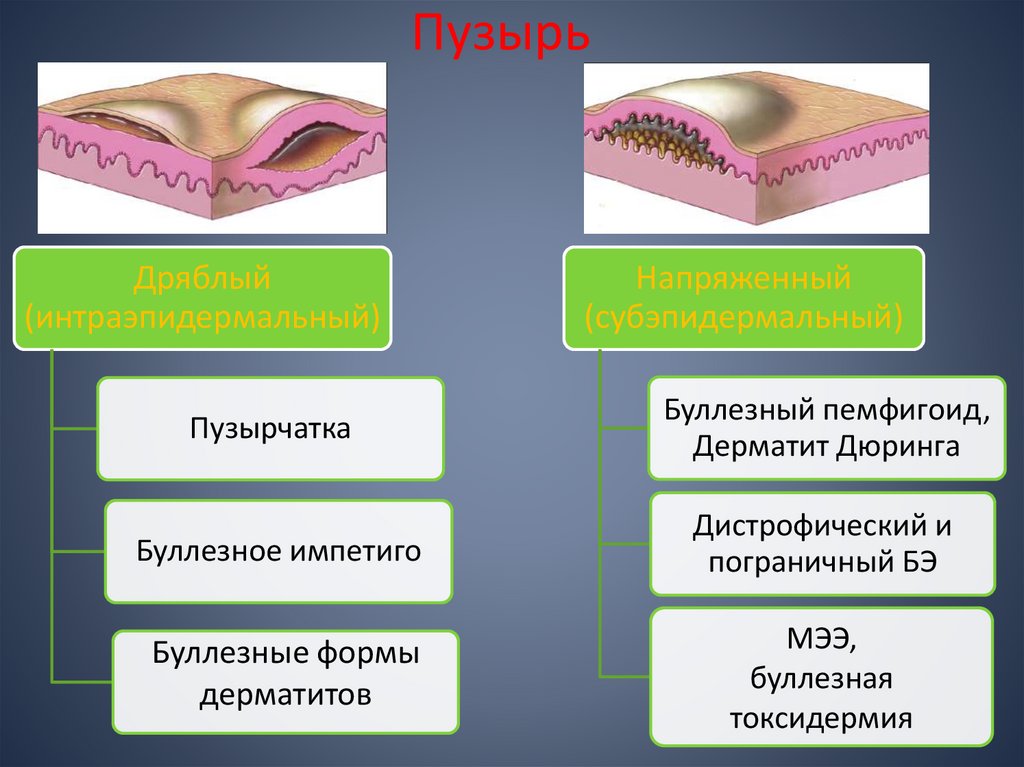 Пузырь

Дряблый (интраэпидермальный)

Пузырчатка

Буллезное импетиго

Буллезные формы дерматитов

Напряженный (субэпидермальный)

Буллезный пемфигоид, Дерматит Дюринга

Дистрофический и пограничный БЭ

МЭЭ, буллезная токсидермия